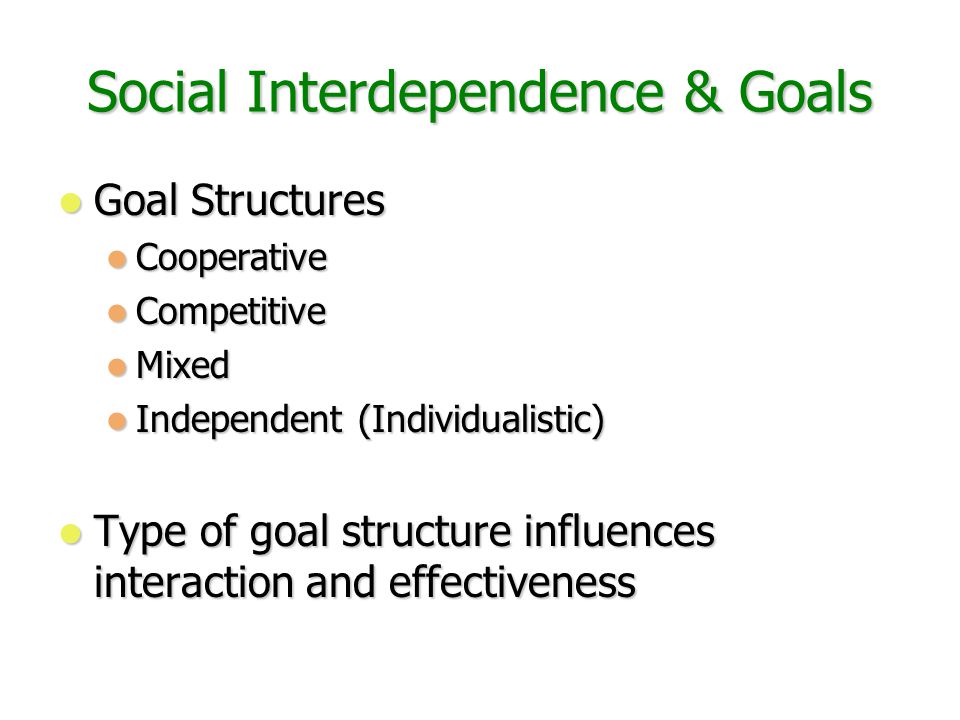 Social Interdependence & Goals

- Goal Structures
  - Cooperative
  - Competitive
  - Mixed
  - Independent (Individualistic)

- Type of goal structure influences interaction and effectiveness